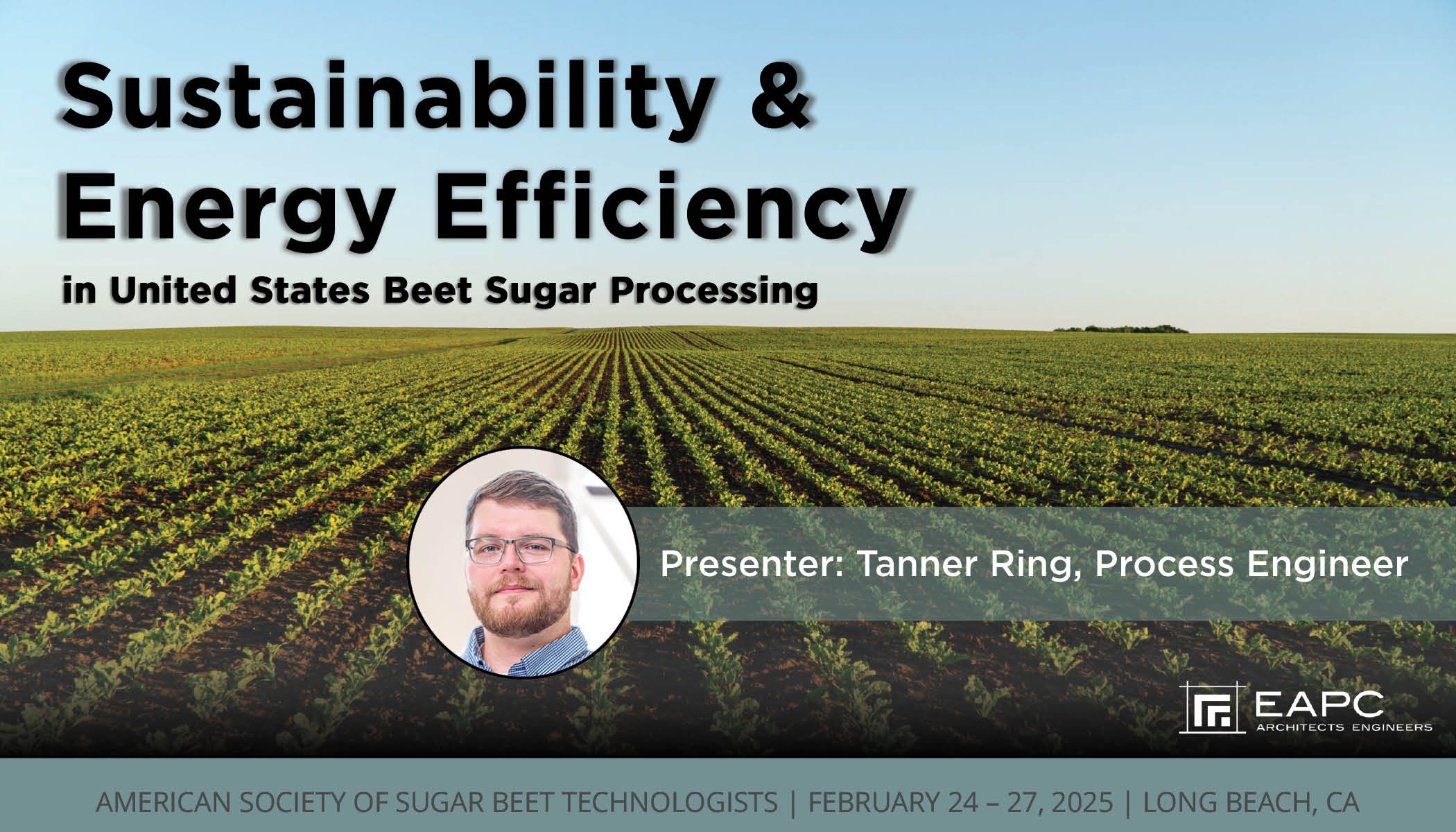 Sustainability & Energy Efficiency

in United States Beet Sugar Processing

Presenter: Tanner Ring, Process Engineer

EAPC
ARCHITECTS ENGINEERS

AMERICAN SOCIETY OF SUGAR BEET TECHNOLOGISTS | FEBRUARY 24 – 27, 2025 | LONG BEACH, CA